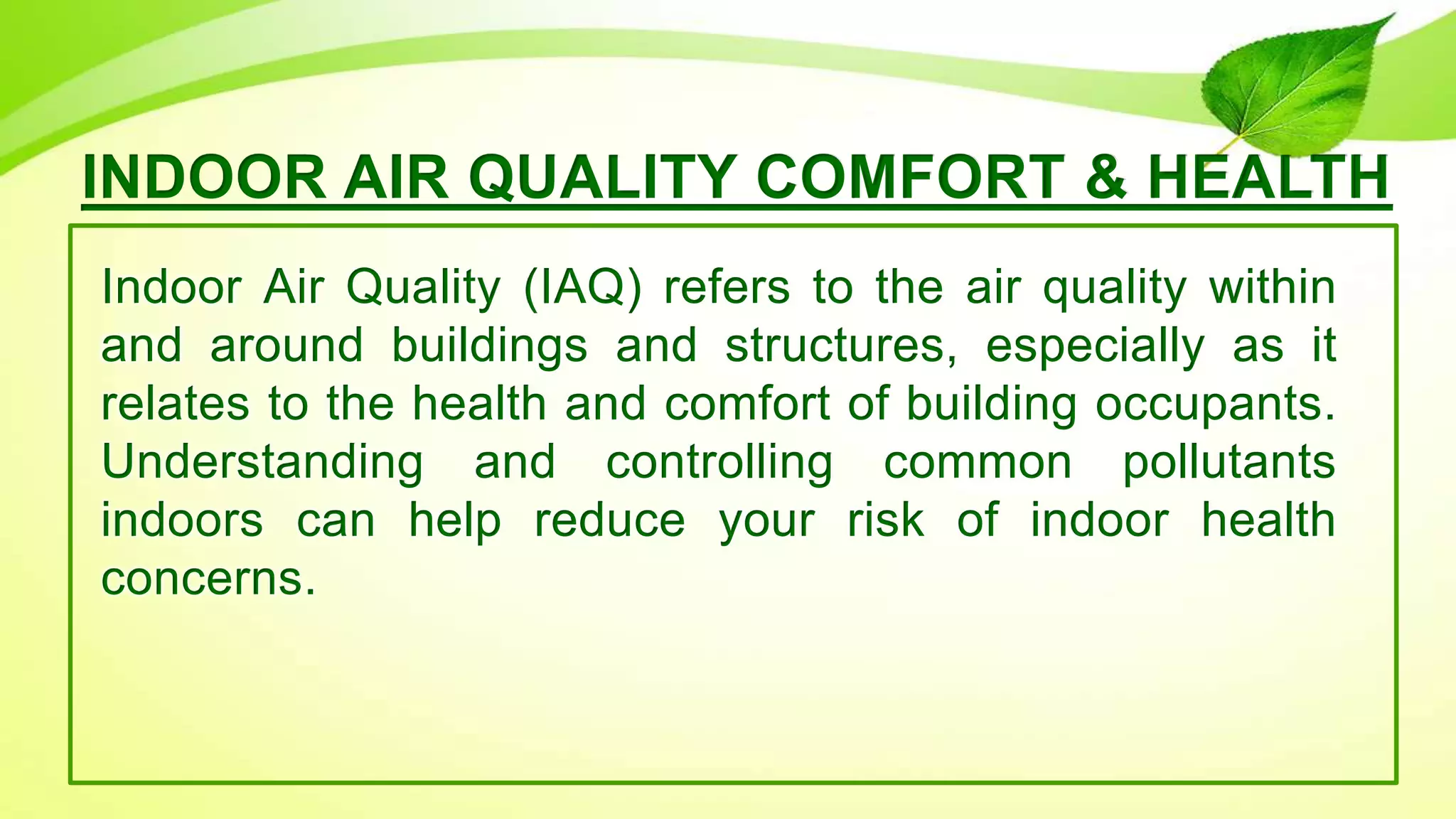 INDOOR AIR QUALITY COMFORT & HEALTH

Indoor Air Quality (IAQ) refers to the air quality within and around buildings and structures, especially as it relates to the health and comfort of building occupants. Understanding and controlling common pollutants indoors can help reduce your risk of indoor health concerns.